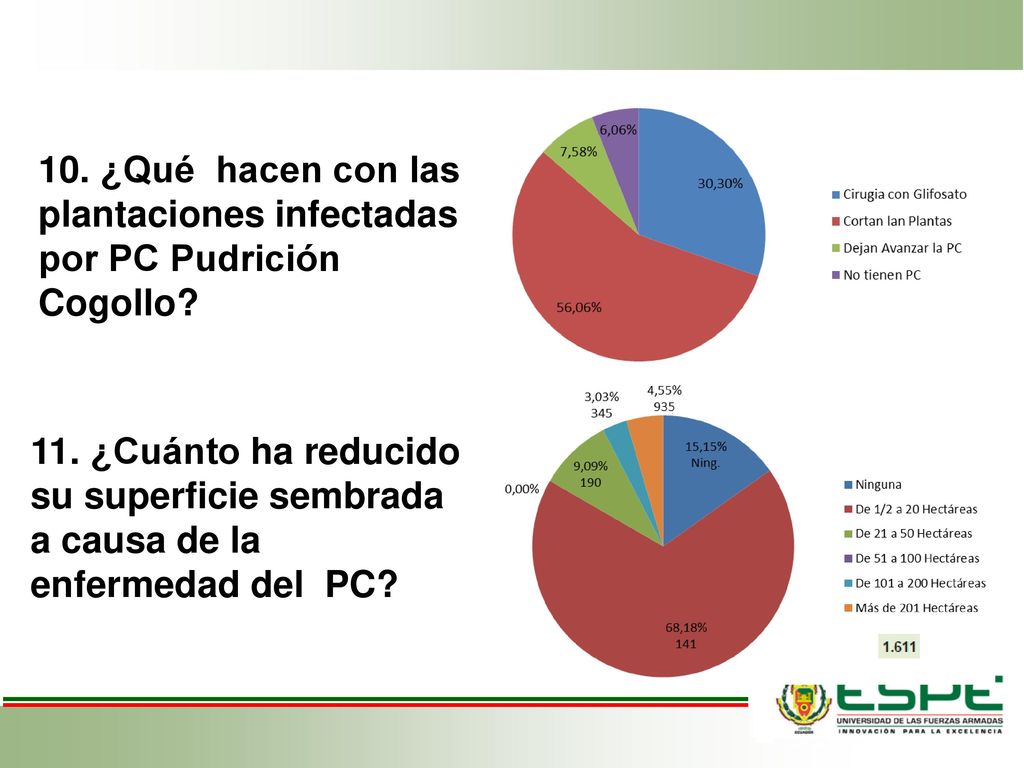 10. ¿Qué hacen con las plantaciones infectadas por PC Pudrición Cogollo?

6,06%
7,58%
30,30%
56,06%

Cirugia con Glifosato
Cortan lan Plantas
Dejan Avanzar la PC
No tienen PC

11. ¿Cuánto ha reducido su superficie sembrada a causa de la enfermedad del PC?

3,03%
345
4,55%
935
15,15%
Ning.
9,09%
190
0,00%
68,18%
141

Ninguna
De 1/2 a 20 Hectáreas
De 21 a 50 Hectáreas
De 51 a 100 Hectáreas
De 101 a 200 Hectáreas
Más de 201 Hectáreas

1.611

ESPE
UNIVERSIDAD DE LAS FUERZAS ARMADAS
INNOVACIÓN PARA LA EXCELENCIA